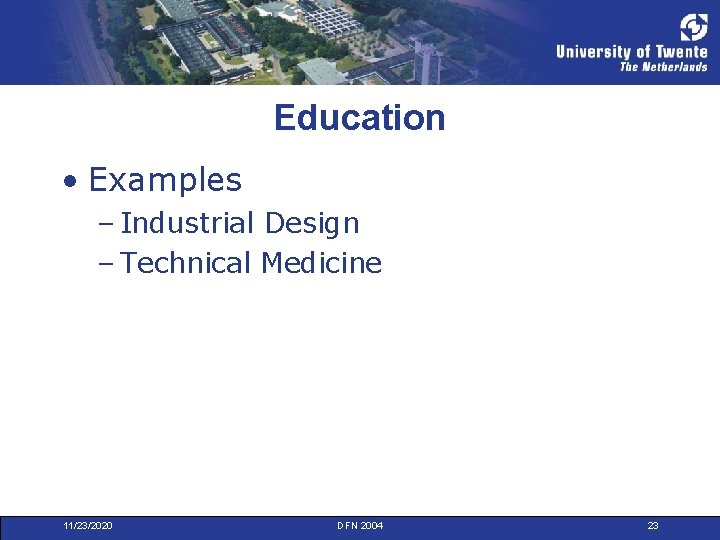 University of Twente
The Netherlands

Education

• Examples
– Industrial Design
– Technical Medicine

11/23/2020
DFN 2004
23